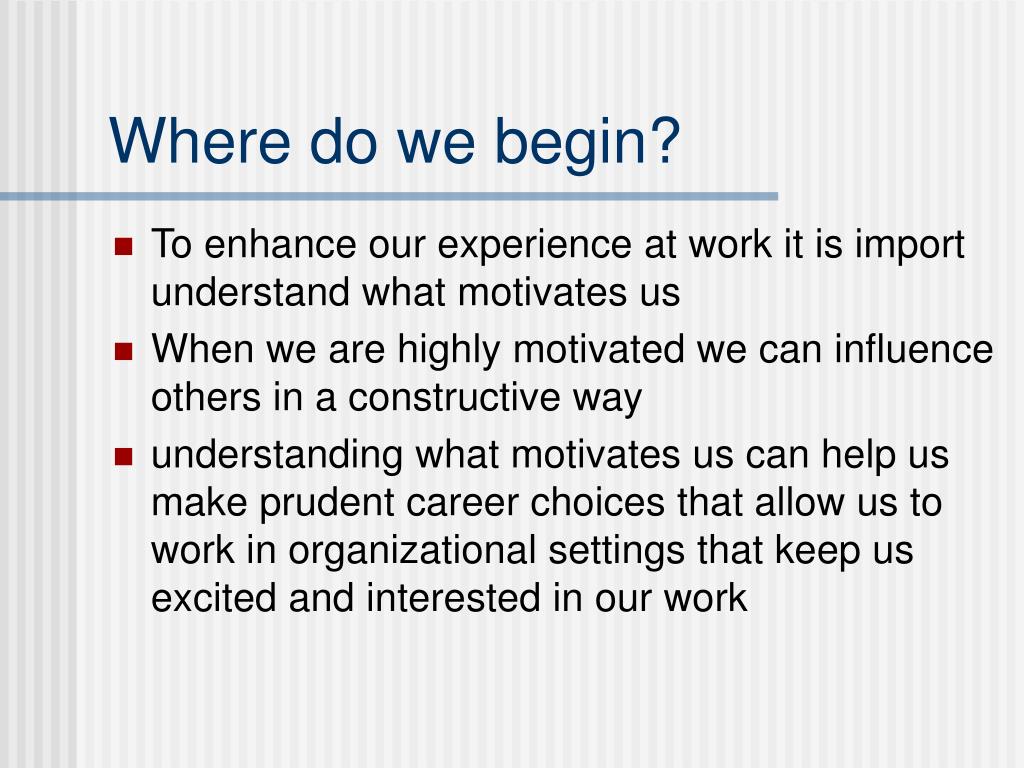 Where do we begin?

To enhance our experience at work it is import understand what motivates us

When we are highly motivated we can influence others in a constructive way

understanding what motivates us can help us make prudent career choices that allow us to work in organizational settings that keep us excited and interested in our work